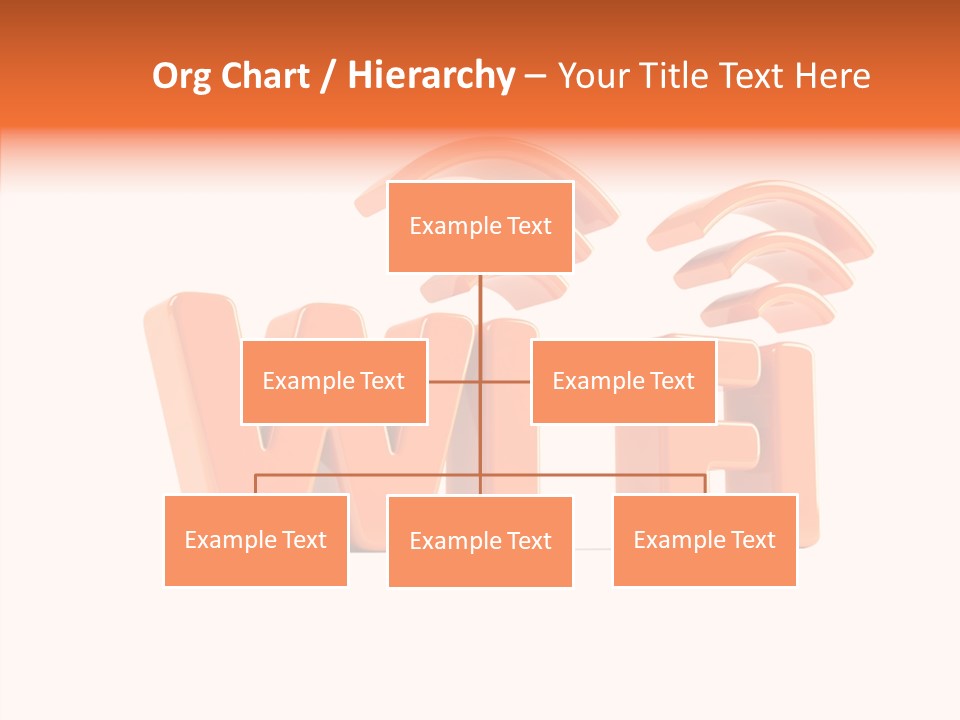 Org Chart / Hierarchy – Your Title Text Here

Example Text

Example Text

Example Text

Example Text

Example Text

Example Text